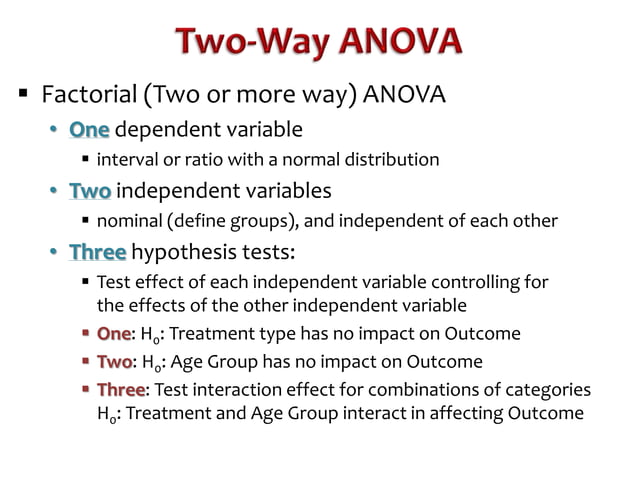 Two-Way ANOVA

▪ Factorial (Two or more way) ANOVA

• One dependent variable

▪ interval or ratio with a normal distribution

• Two independent variables

▪ nominal (define groups), and independent of each other

• Three hypothesis tests:

▪ Test effect of each independent variable controlling for the effects of the other independent variable

▪ One: $H_0$: Treatment type has no impact on Outcome

▪ Two: $H_0$: Age Group has no impact on Outcome

▪ Three: Test interaction effect for combinations of categories $H_0$: Treatment and Age Group interact in affecting Outcome